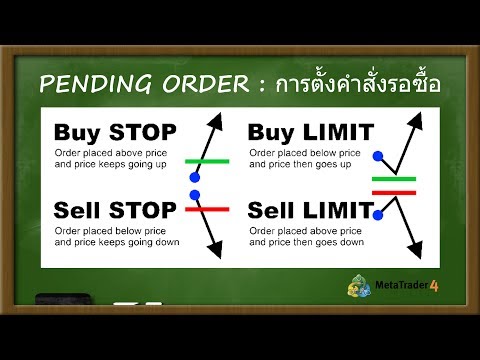 PENDING ORDER : การตั้งคำสั่งรอซื้อ

Buy STOP
Order placed above price and price keeps going up

Sell STOP
Order placed below price and price keeps going down

Buy LIMIT
Order placed below price and price then goes up

Sell LIMIT
Order placed above price and price then goes down

MetaTrader 4